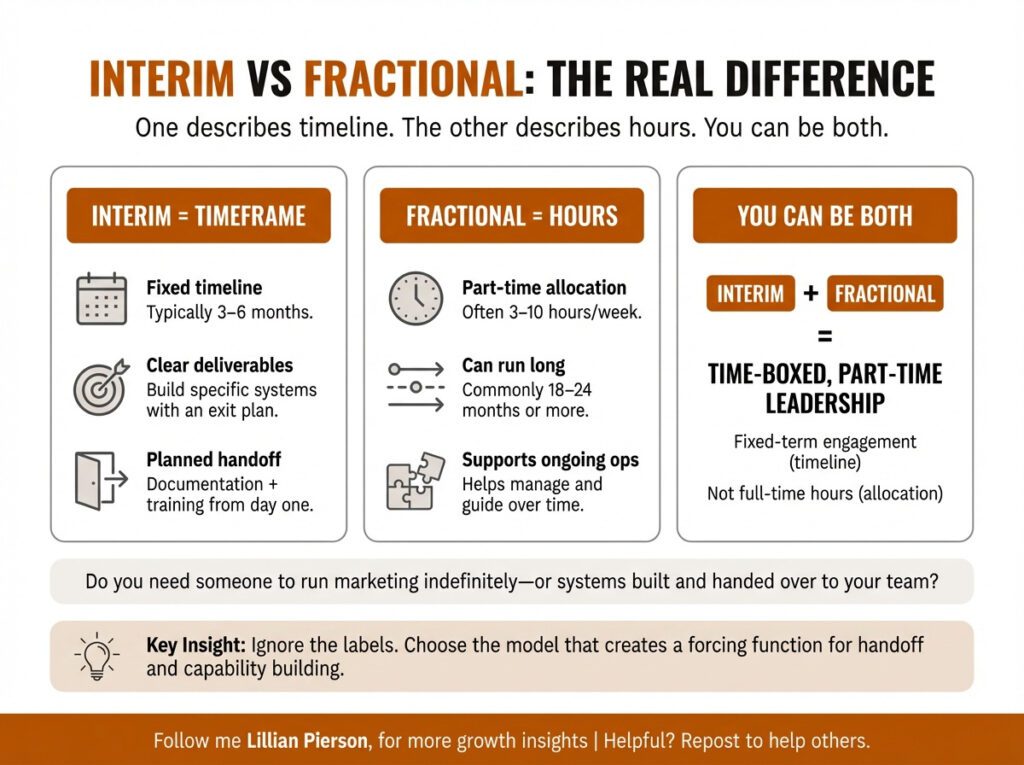 INTERIM VS FRACTIONAL: THE REAL DIFFERENCE

One describes timeline. The other describes hours. You can be both.

INTERIM = TIMEFRAME

Fixed timeline
Typically 3–6 months.

Clear deliverables
Build specific systems with an exit plan.

Planned handoff
Documentation + training from day one.

FRACTIONAL = HOURS

Part-time allocation
Often 3–10 hours/week.

Can run long
Commonly 18–24 months or more.

Supports ongoing ops
Helps manage and guide over time.

YOU CAN BE BOTH

INTERIM + FRACTIONAL
=
TIME-BOXED, PART-TIME LEADERSHIP

Fixed-term engagement (timeline)

Not full-time hours (allocation)

Do you need someone to run marketing indefinitely—or systems built and handed over to your team?

Key Insight: Ignore the labels. Choose the model that creates a forcing function for handoff and capability building.

Follow me Lillian Pierson, for more growth insights | Helpful? Repost to help others.